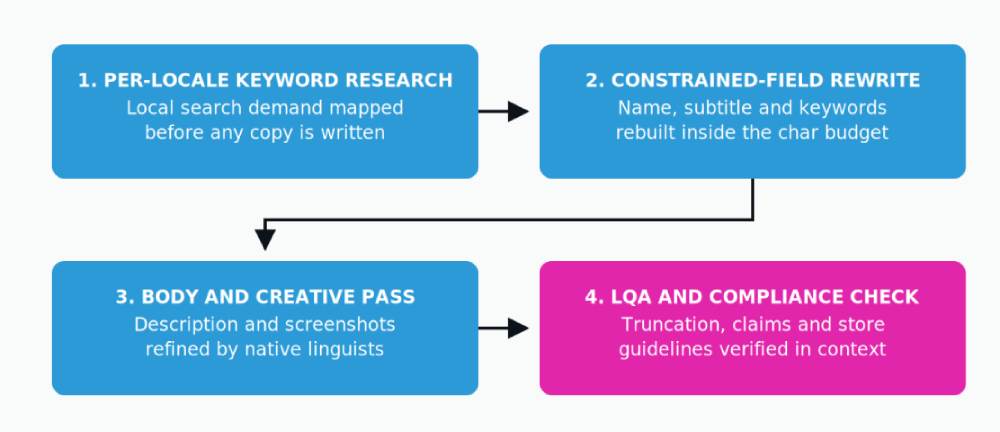 1. PER-LOCALE KEYWORD RESEARCH
Local search demand mapped before any copy is written

2. CONSTRAINED-FIELD REWRITE
Name, subtitle and keywords rebuilt inside the char budget

3. BODY AND CREATIVE PASS
Description and screenshots refined by native linguists

4. LQA AND COMPLIANCE CHECK
Truncation, claims and store guidelines verified in context